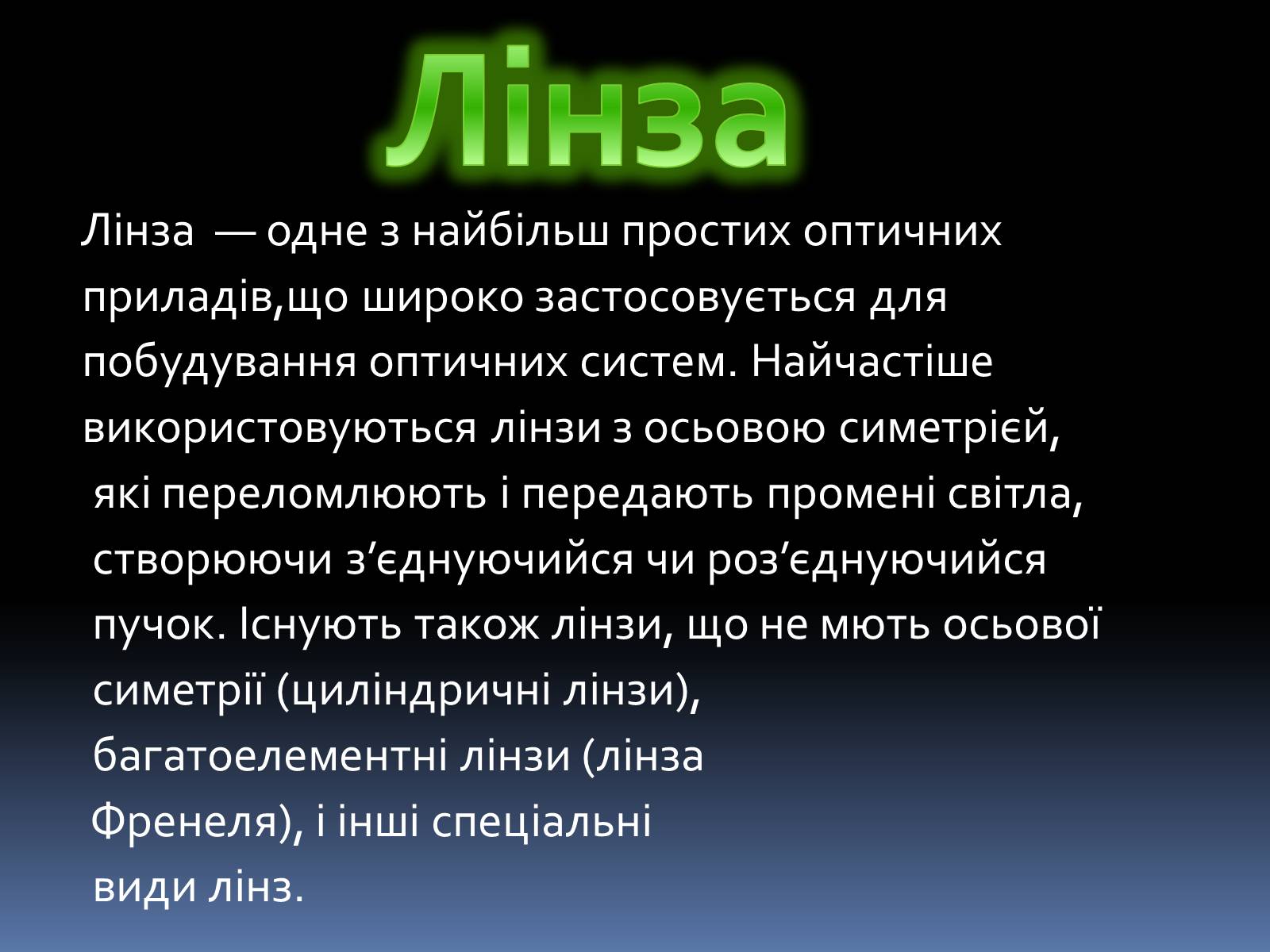 Лінза

Лінза — одне з найбільш простих оптичних приладів,що широко застосовується для побудування оптичних систем. Найчастіше використовуються лінзи з осьовою симетрією, які переломлюють і передають промені світла, створюючи з’єднуючийся чи роз’єднуючийся пучок. Існують також лінзи, що не мють осьової симетрії (циліндричні лінзи), багатоелементні лінзи (лінза Френеля), і інші спеціальні види лінз.